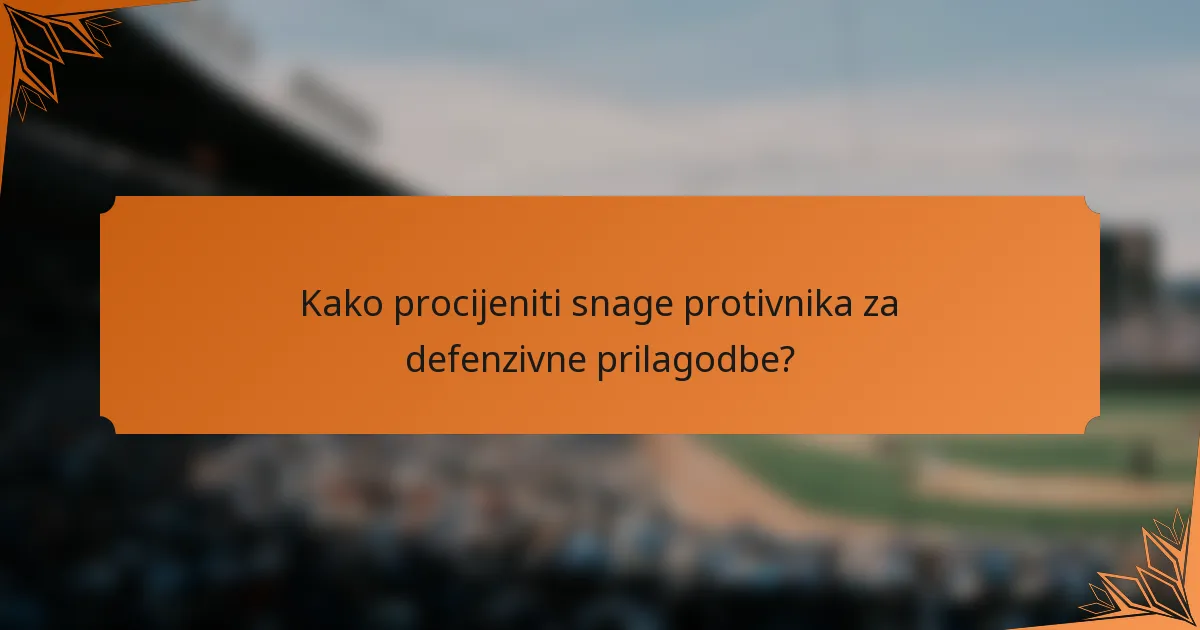 Kako procijeniti snage protivnika za defenzivne prilagodbe?